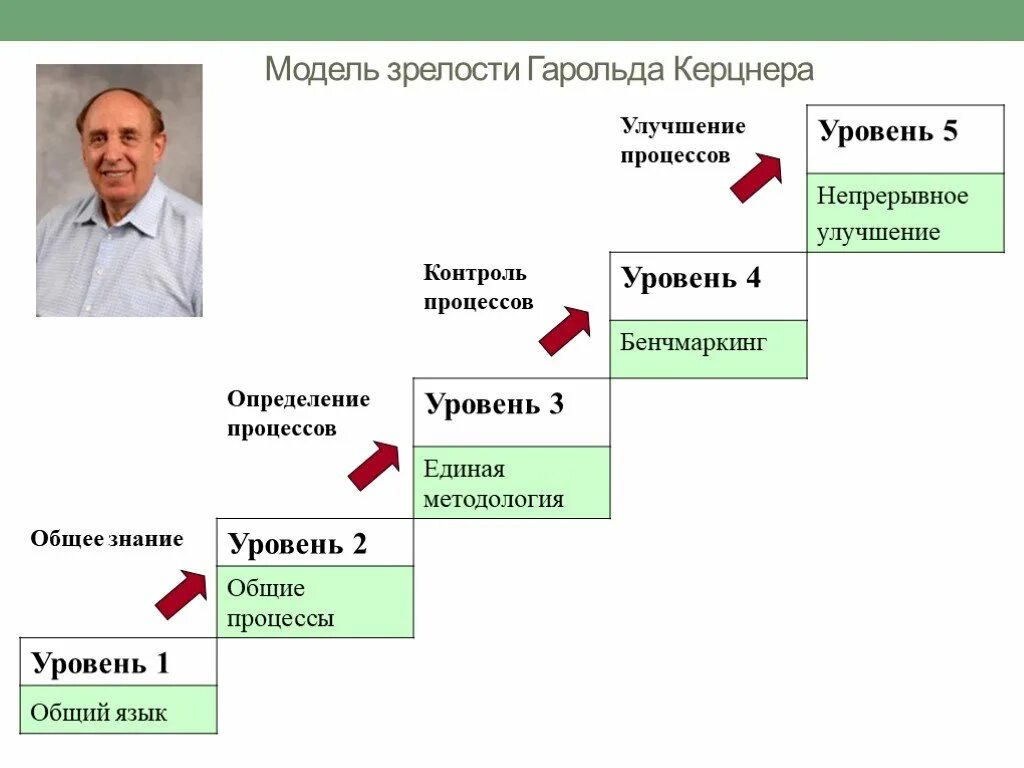 Модель зрелости Гарольда Керцнера

Улучшение процессов

Уровень 5

Непрерывное улучшение

Контроль процессов

Уровень 4

Бенчмаркинг

Определение процессов

Уровень 3

Единая методология

Общее знание

Уровень 2

Общие процессы

Уровень 1

Общий язык